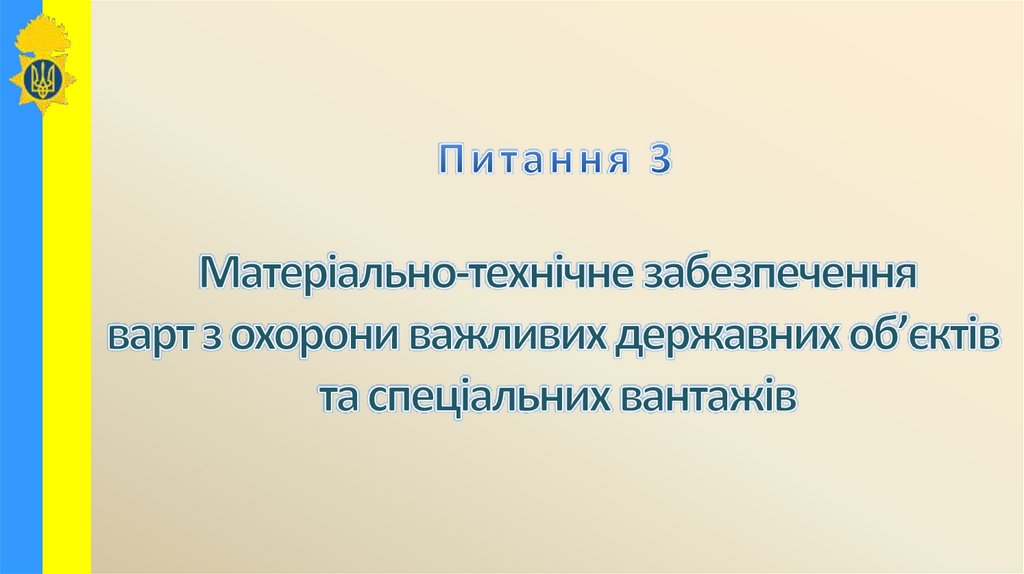 Питання 3

Матеріально-технічне забезпечення варт з охорони важливих державних об’єктів та спеціальних вантажів